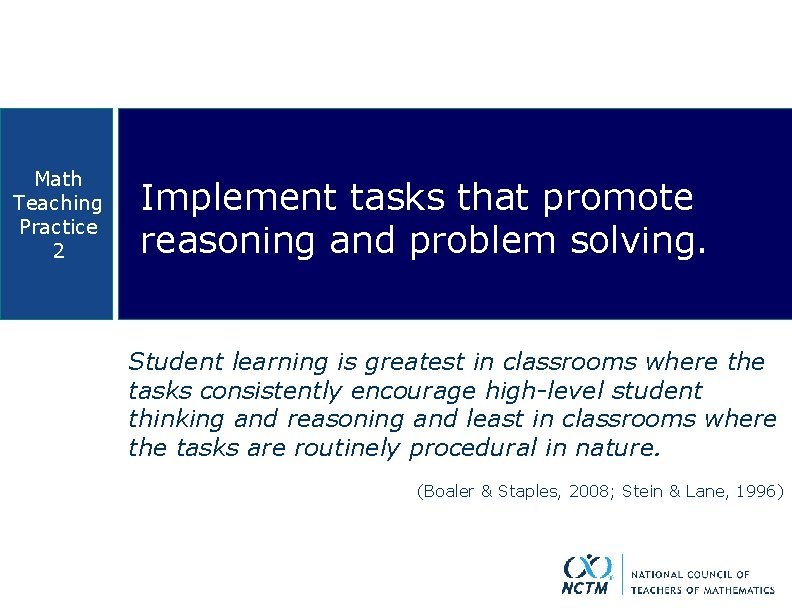 Math Teaching Practice 2

Implement tasks that promote reasoning and problem solving.

Student learning is greatest in classrooms where the tasks consistently encourage high-level student thinking and reasoning and least in classrooms where the tasks are routinely procedural in nature.

(Boaler & Staples, 2008; Stein & Lane, 1996)

NCTM

NATIONAL COUNCIL OF TEACHERS OF MATHEMATICS